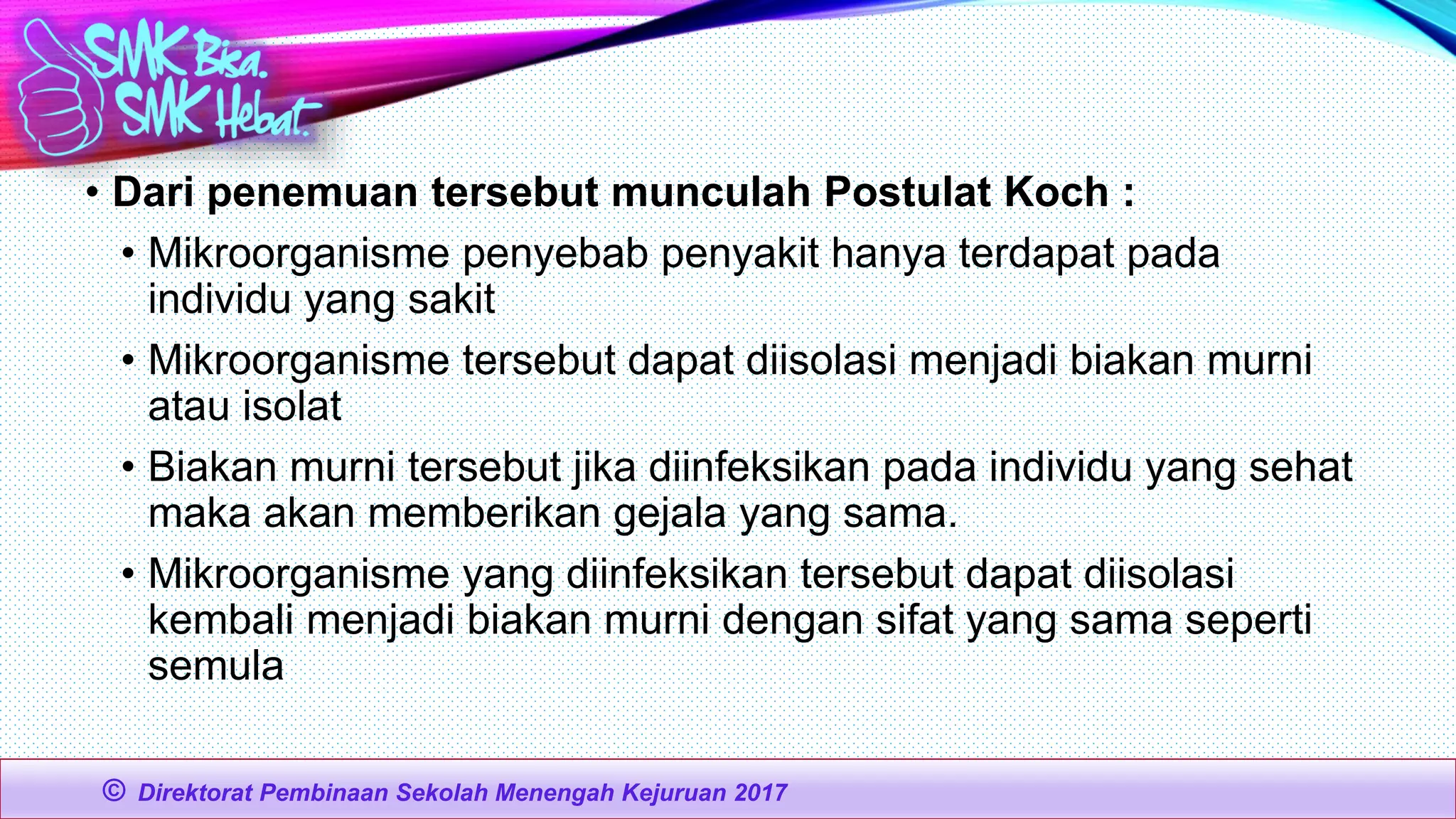 SMK Bisa.
SMK Hebat.

• Dari penemuan tersebut munculah Postulat Koch :

• Mikroorganisme penyebab penyakit hanya terdapat pada individu yang sakit

• Mikroorganisme tersebut dapat diisolasi menjadi biakan murni atau isolat

• Biakan murni tersebut jika diinfeksikan pada individu yang sehat maka akan memberikan gejala yang sama.

• Mikroorganisme yang diinfeksikan tersebut dapat diisolasi kembali menjadi biakan murni dengan sifat yang sama seperti semula

© Direktorat Pembinaan Sekolah Menengah Kejuruan 2017